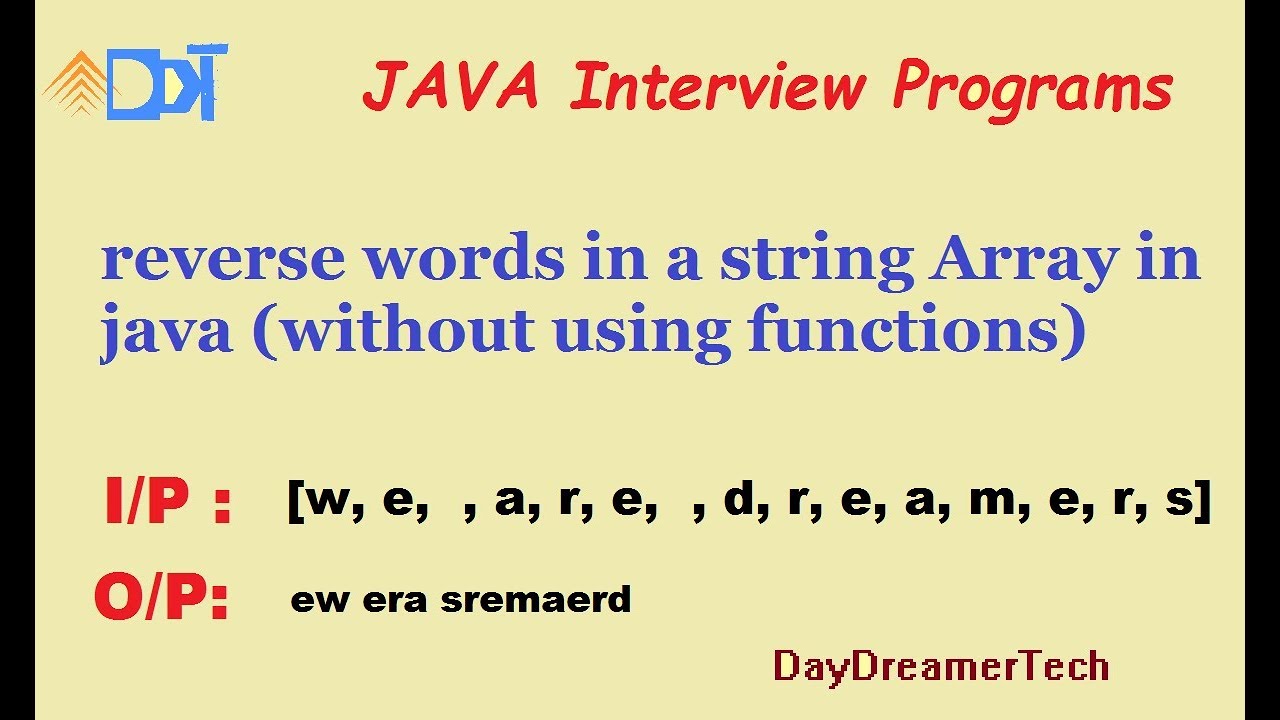 DDT

JAVA Interview Programs

reverse words in a string Array in java (without using functions)

I/P : [w, e,  , a, r, e,  , d, r, e, a, m, e, r, s]

O/P: ew era sremaerd

DayDreamerTech